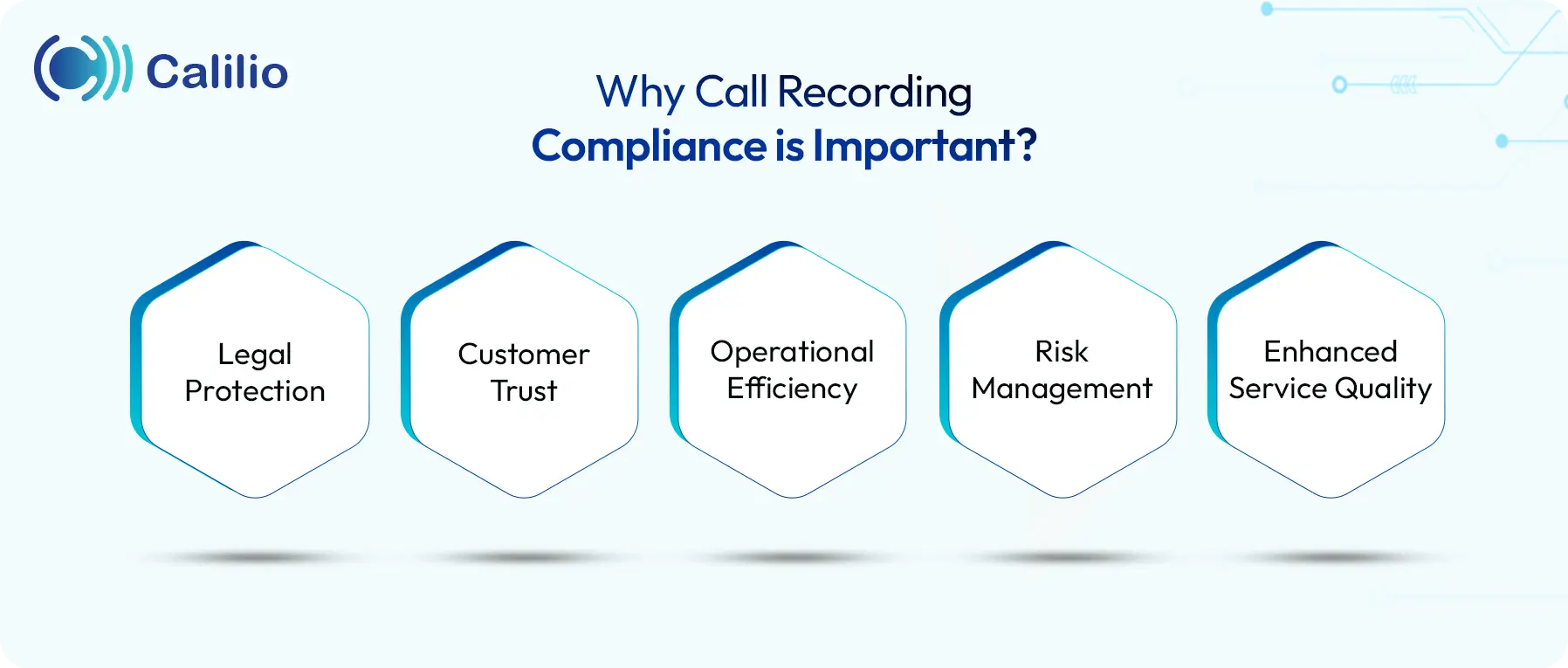 Calilio

Why Call Recording
Compliance is Important?

Legal Protection

Customer Trust

Operational Efficiency

Risk Management

Enhanced Service Quality